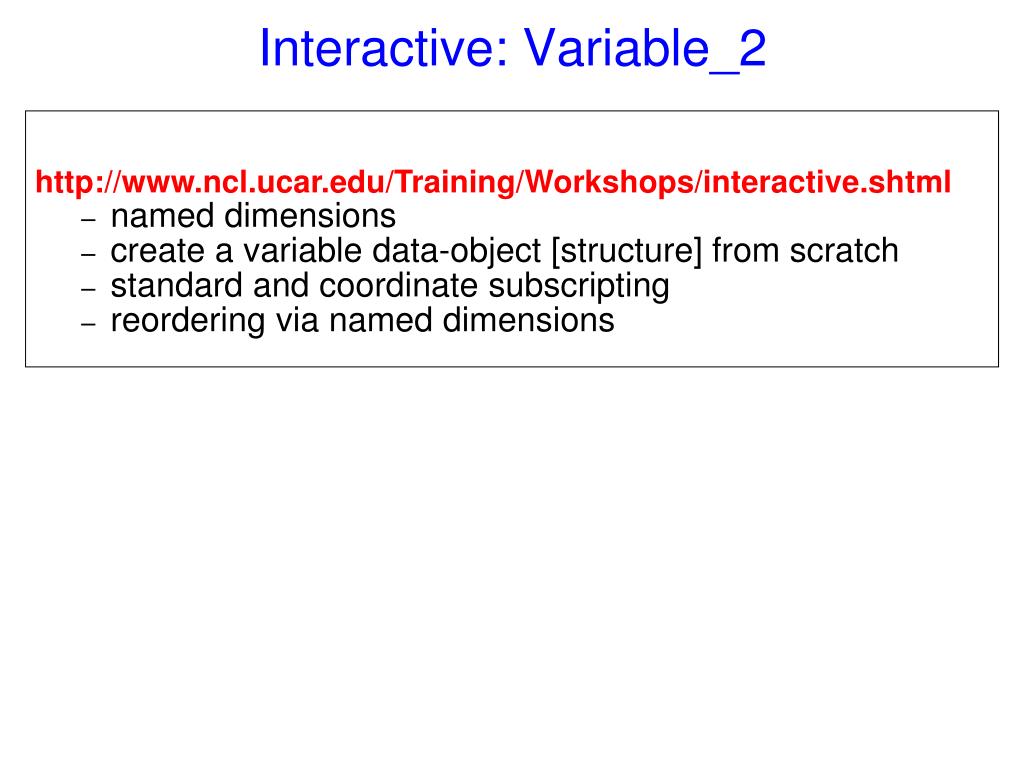 Interactive: Variable_2

http://www.ncl.ucar.edu/Training/Workshops/interactive.shtml
– named dimensions
– create a variable data-object [structure] from scratch
– standard and coordinate subscripting
– reordering via named dimensions